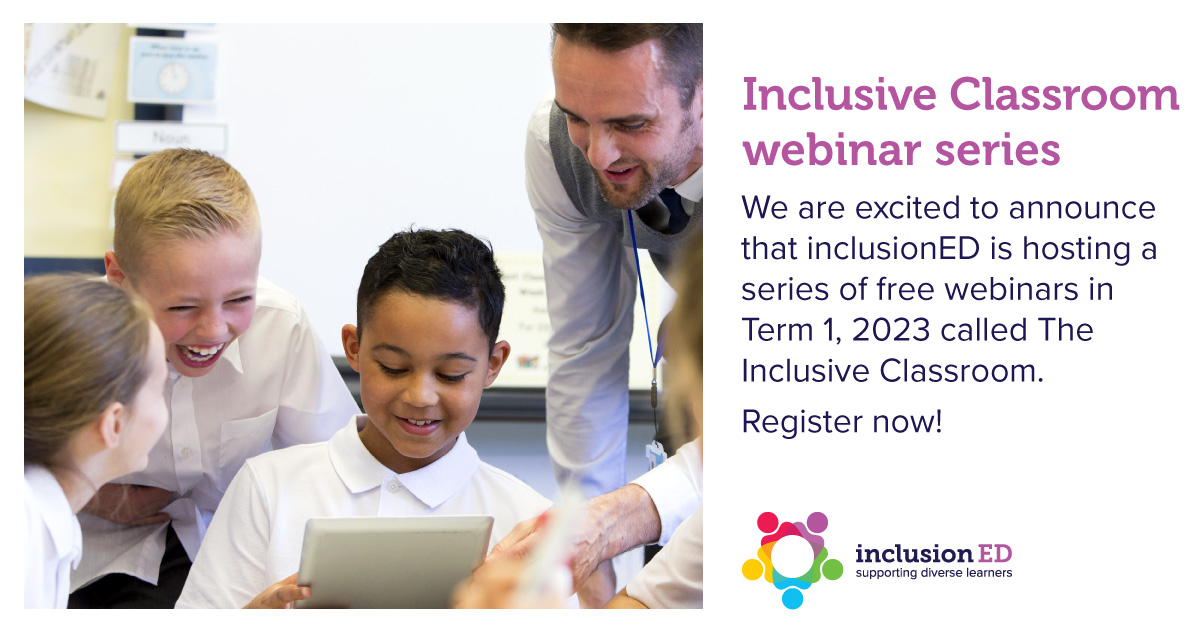 Noun

Inclusive Classroom webinar series

We are excited to announce that inclusionED is hosting a series of free webinars in Term 1, 2023 called The Inclusive Classroom.

Register now!

inclusion ED
supporting diverse learners